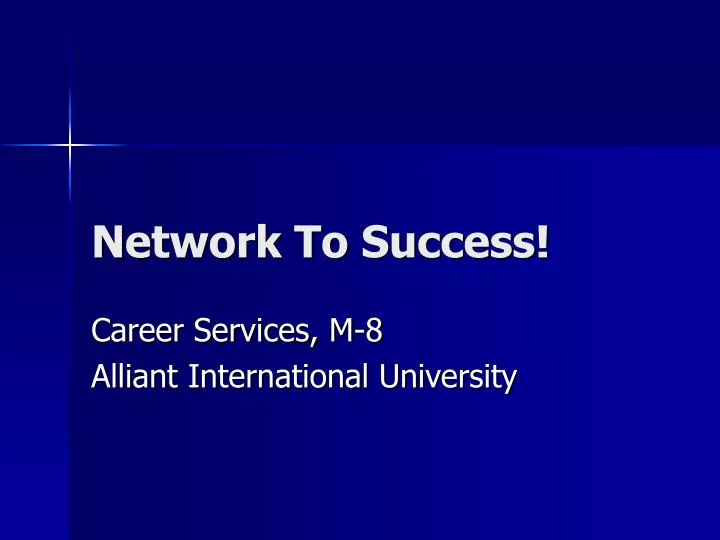 Network To Success!

Career Services, M-8
Alliant International University